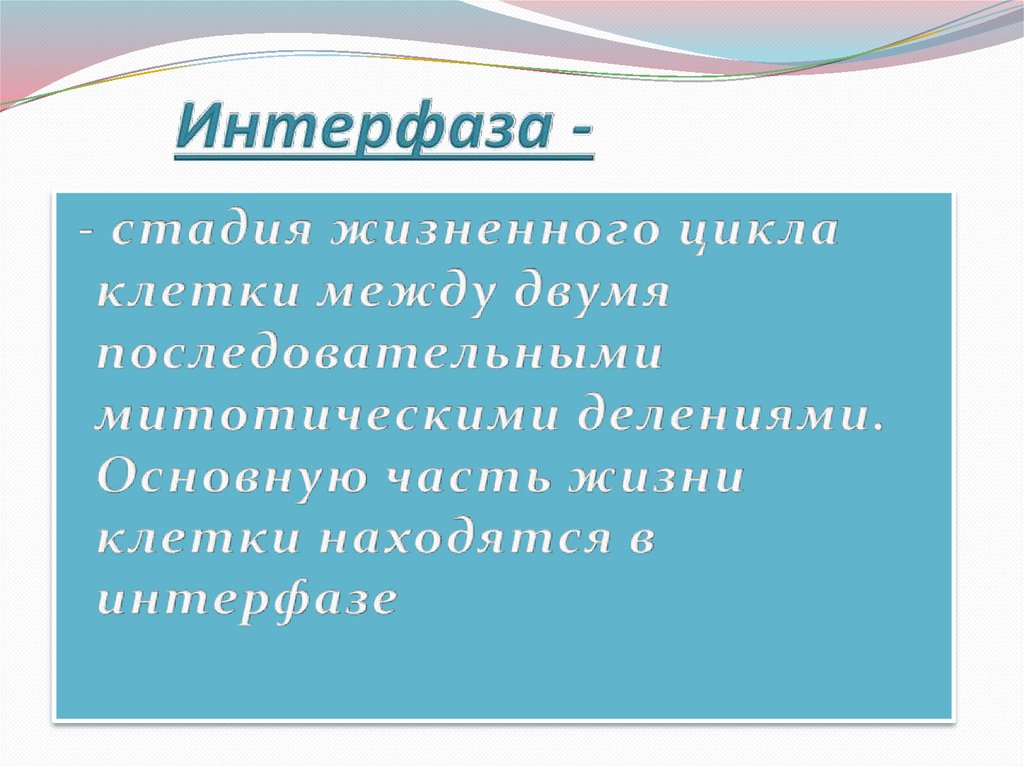 Интерфаза -

- стадия жизненного цикла клетки между двумя последовательными митотическими делениями. Основную часть жизни клетки находятся в интерфазе